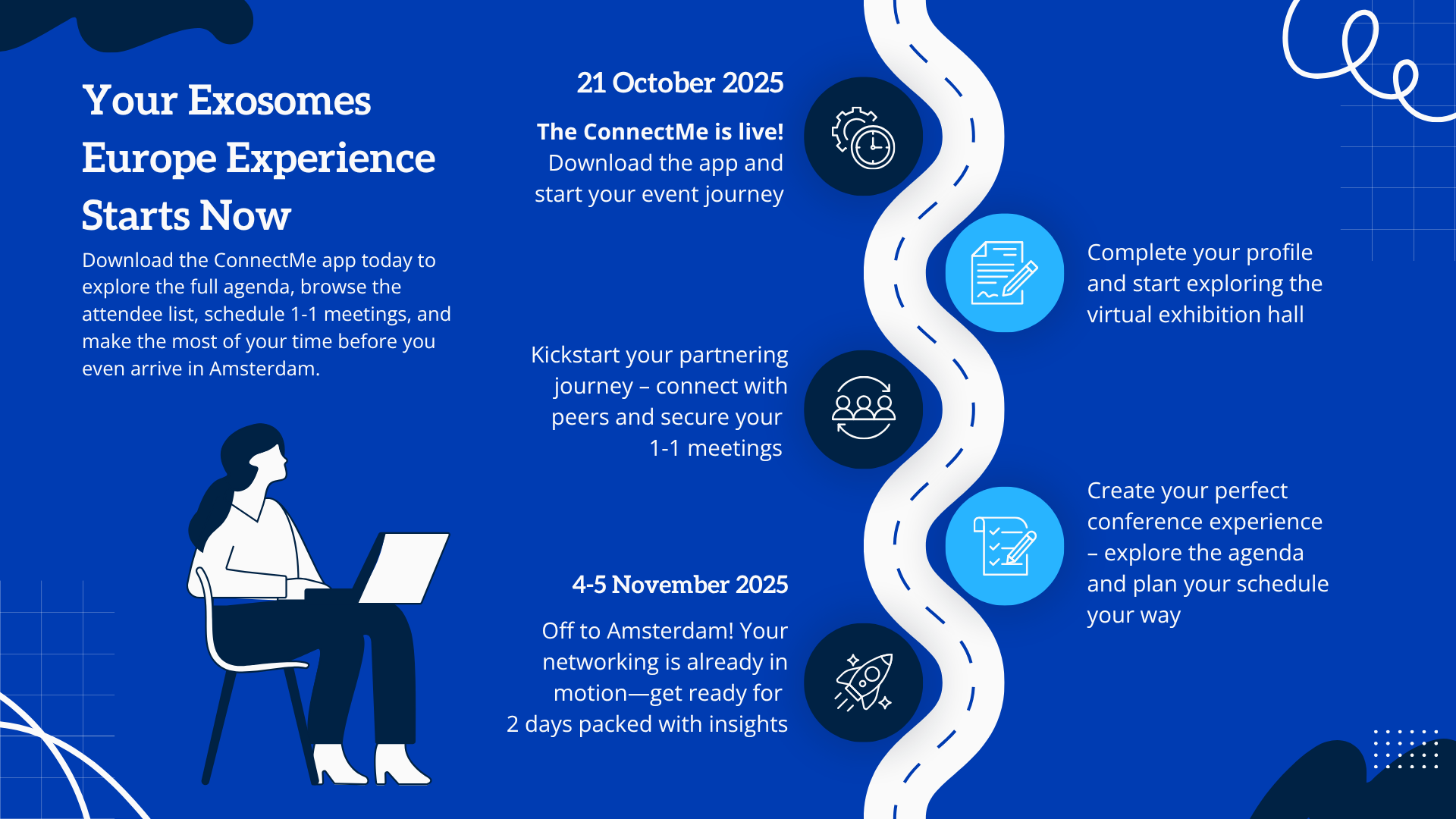 Your Exosomes Europe Experience Starts Now

Download the ConnectMe app today to explore the full agenda, browse the attendee list, schedule 1-1 meetings, and make the most of your time before you even arrive in Amsterdam.

21 October 2025

The ConnectMe is live! Download the app and start your event journey

Complete your profile and start exploring the virtual exhibition hall

Kickstart your partnering journey – connect with peers and secure your 1-1 meetings

Create your perfect conference experience – explore the agenda and plan your schedule your way

4-5 November 2025

Off to Amsterdam! Your networking is already in motion—get ready for 2 days packed with insights